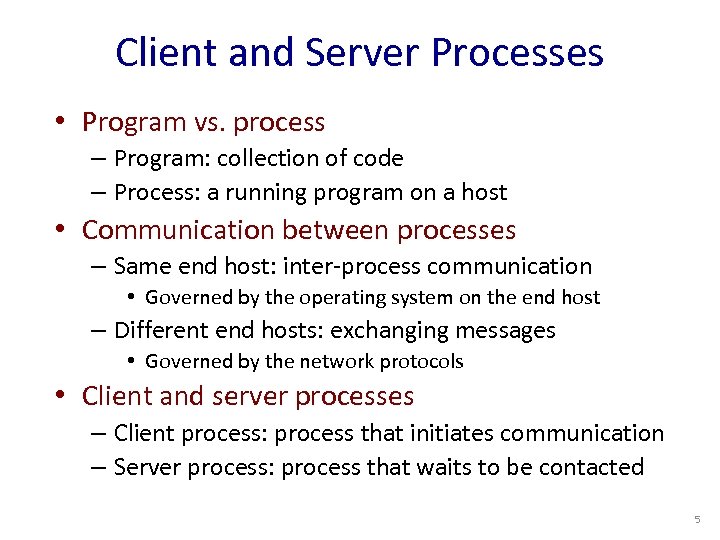 Client and Server Processes

• Program vs. process
– Program: collection of code
– Process: a running program on a host

• Communication between processes
– Same end host: inter-process communication
• Governed by the operating system on the end host
– Different end hosts: exchanging messages
• Governed by the network protocols

• Client and server processes
– Client process: process that initiates communication
– Server process: process that waits to be contacted

5